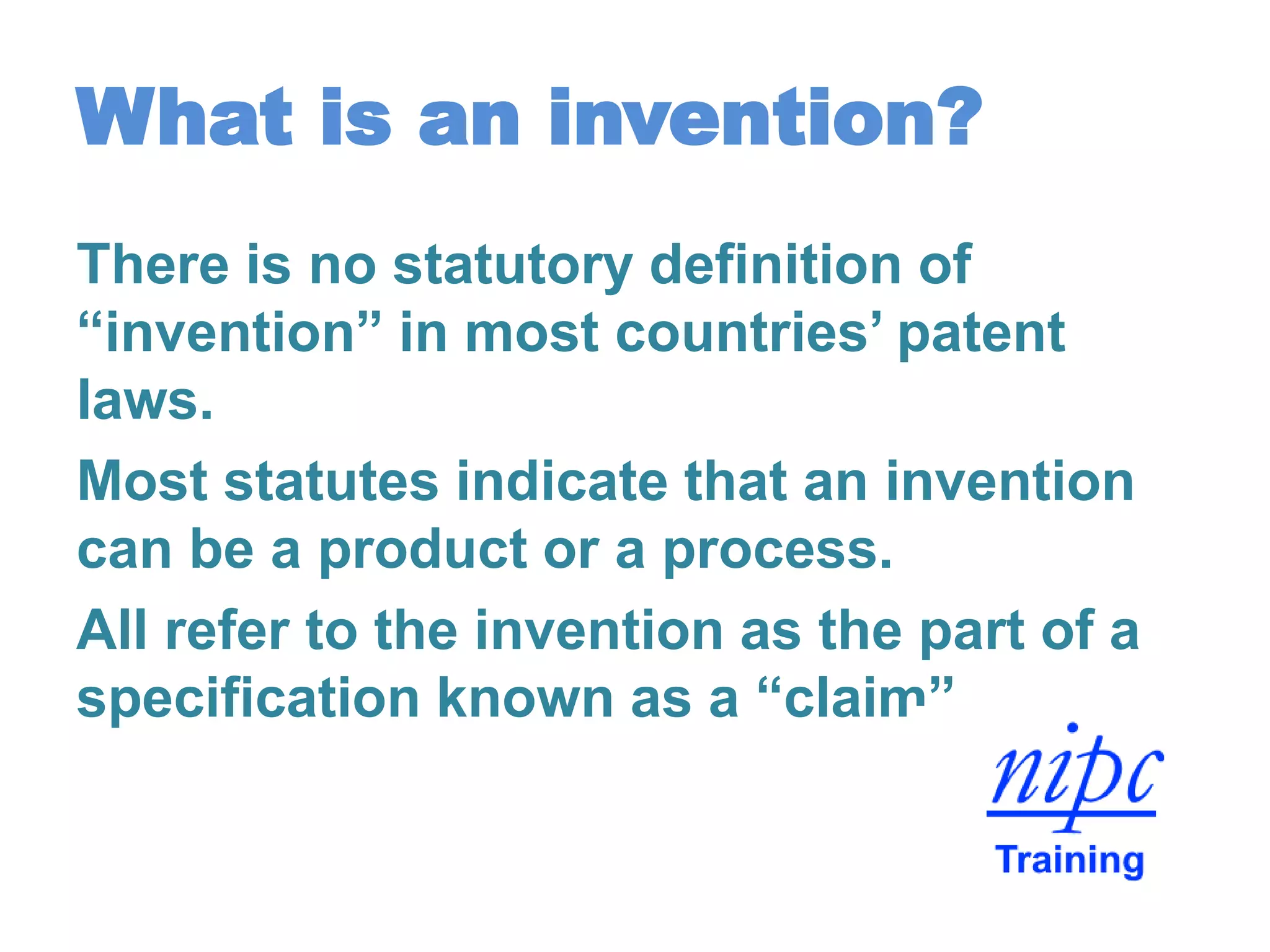 What is an invention?

There is no statutory definition of “invention” in most countries’ patent laws.

Most statutes indicate that an invention can be a product or a process.

All refer to the invention as the part of a specification known as a “claim”

nipc
Training